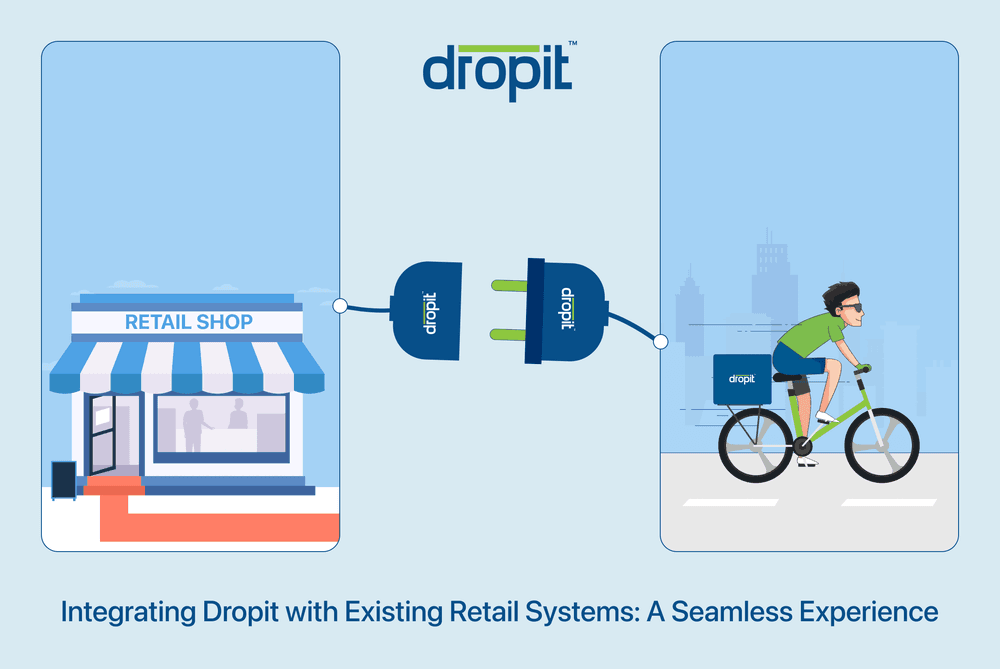 dropit™

RETAIL SHOP

dropit

dropit

dropit

Integrating Dropit with Existing Retail Systems: A Seamless Experience